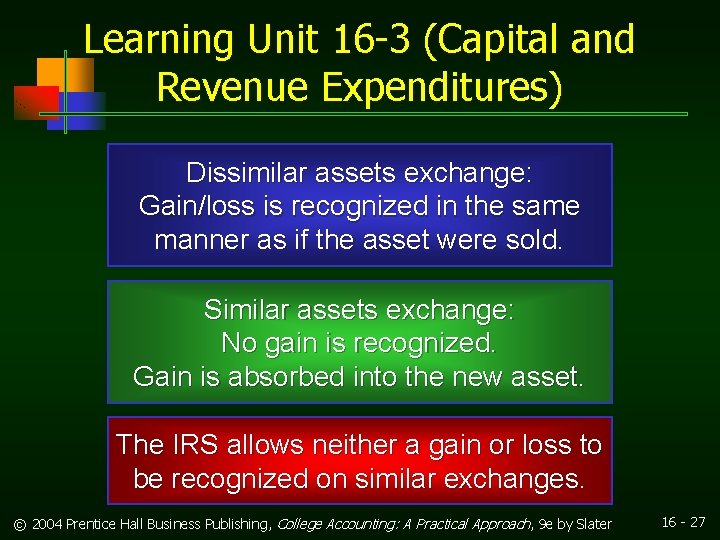 Learning Unit 16-3 (Capital and Revenue Expenditures)

Dissimilar assets exchange:
Gain/loss is recognized in the same manner as if the asset were sold.

Similar assets exchange:
No gain is recognized.
Gain is absorbed into the new asset.

The IRS allows neither a gain or loss to be recognized on similar exchanges.

© 2004 Prentice Hall Business Publishing, College Accounting: A Practical Approach, 9e by Slater

16 - 27